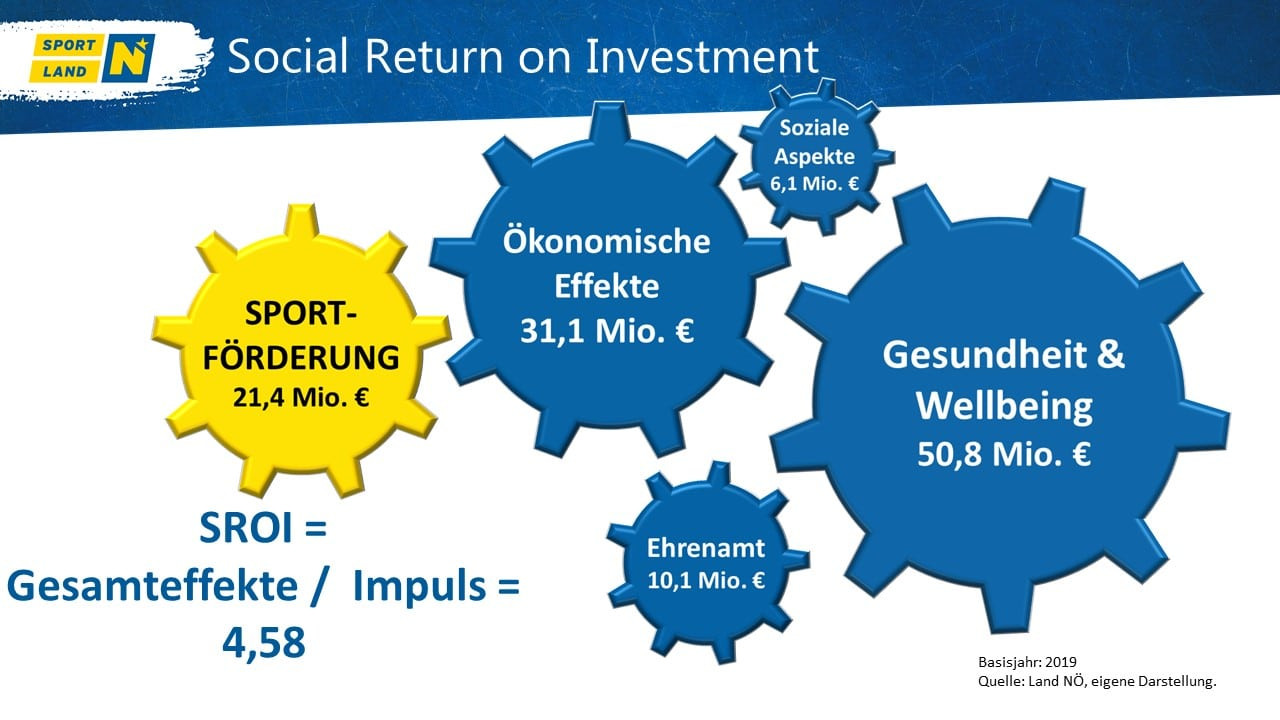 SPORT LAND N

Social Return on Investment

SPORT-FÖRDERUNG
21,4 Mio. €

Ökonomische Effekte
31,1 Mio. €

Soziale Aspekte
6,1 Mio. €

Gesundheit & Wellbeing
50,8 Mio. €

Ehrenamt
10,1 Mio. €

SROI =
Gesamteffekte / Impuls =
4,58

Basisjahr: 2019
Quelle: Land NÖ, eigene Darstellung.